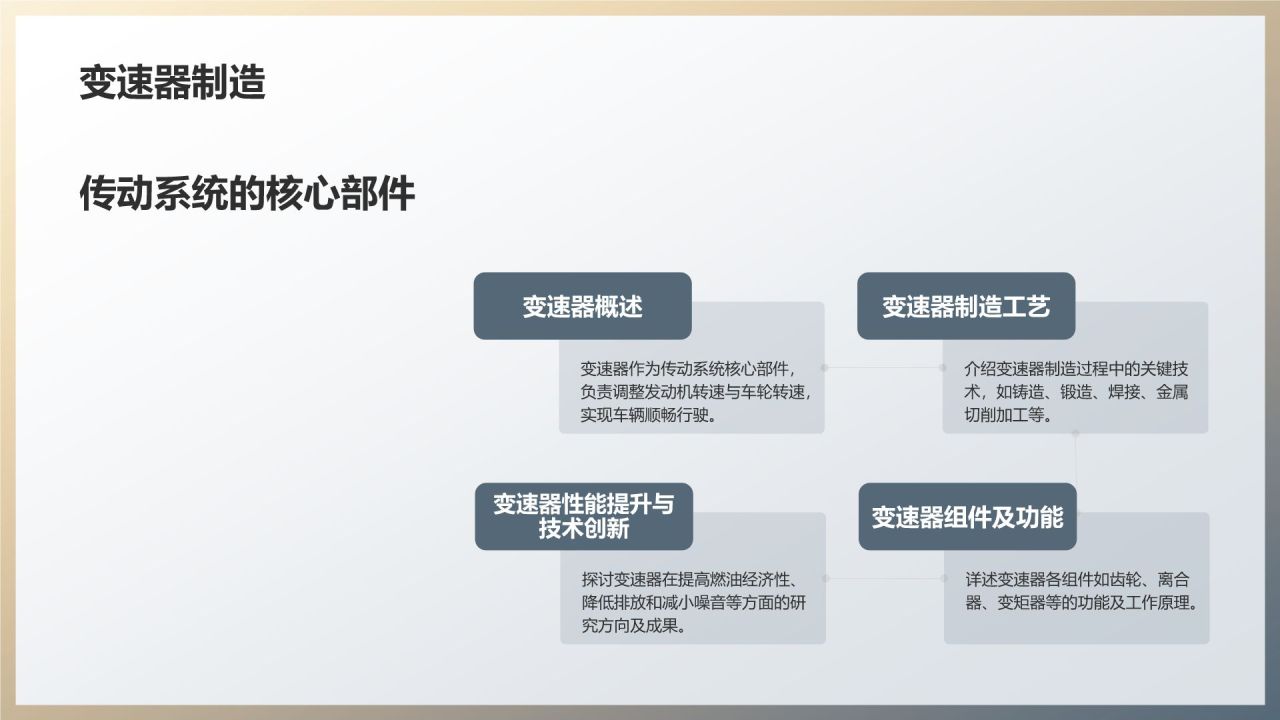 变速器制造

传动系统的核心部件

变速器概述

变速器作为传动系统核心部件，负责调整发动机转速与车轮转速，实现车辆顺畅行驶。

变速器制造工艺

介绍变速器制造过程中的关键技术，如铸造、锻造、焊接、金属切削加工等。

变速器性能提升与技术创新

探讨变速器在提高燃油经济性、降低排放和减小噪音等方面的研究方向及成果。

变速器组件及功能

详述变速器各组件如齿轮、离合器、变矩器等的功能及工作原理。